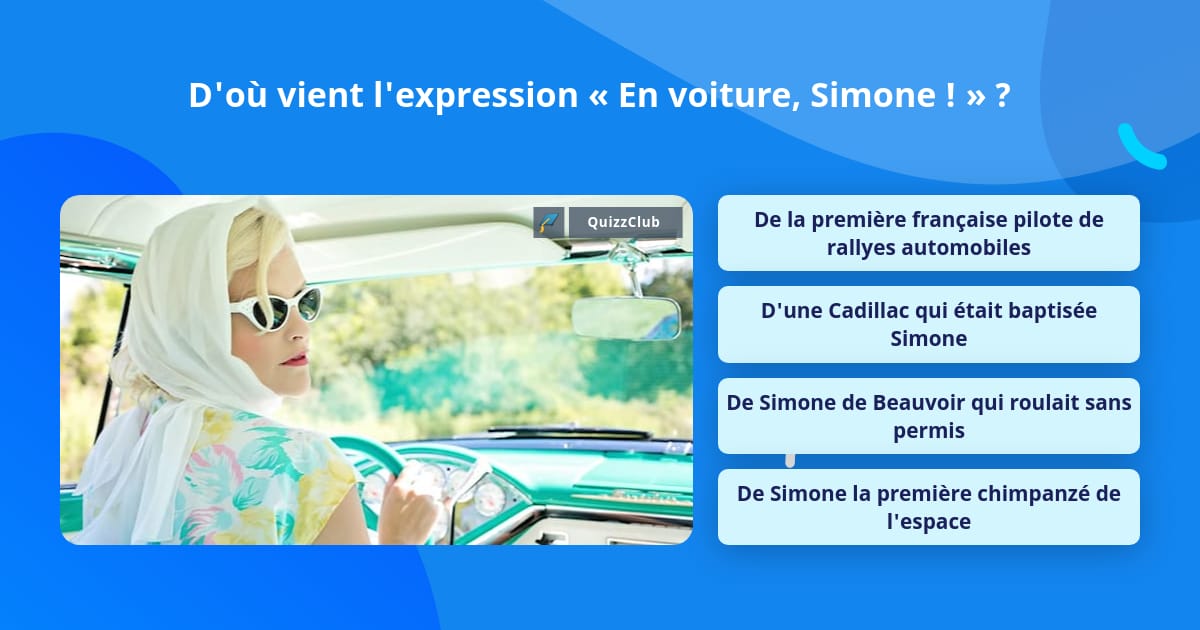 D'où vient l'expression « En voiture, Simone ! » ?

QuizzClub

De la première française pilote de rallyes automobiles

D'une Cadillac qui était baptisée Simone

De Simone de Beauvoir qui roulait sans permis

De Simone la première chimpanzé de l'espace